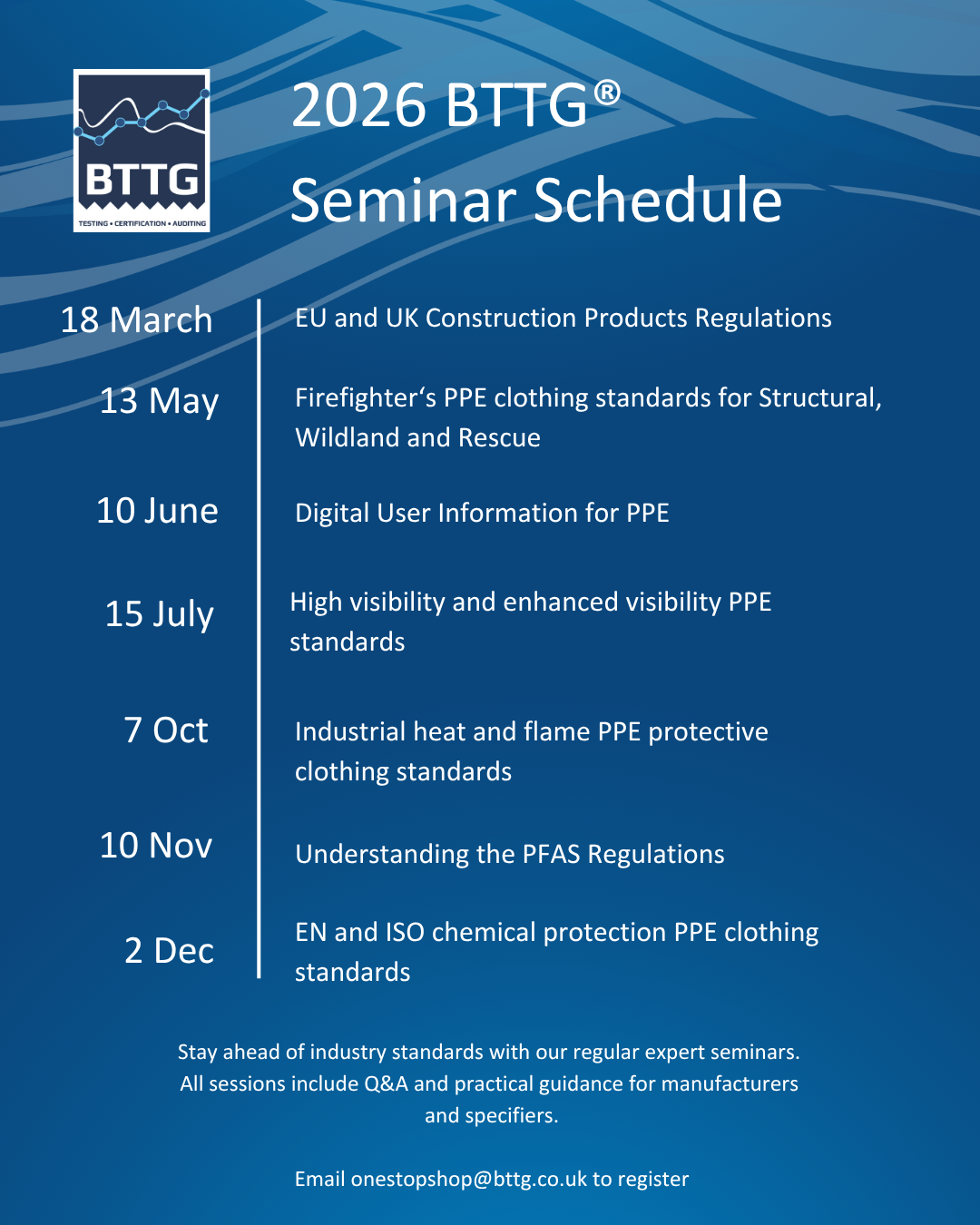 BTTG
TESTING • CERTIFICATION • AUDITING

2026 BTTG®
Seminar Schedule

18 March
EU and UK Construction Products Regulations

13 May
Firefighter‘s PPE clothing standards for Structural, Wildland and Rescue

10 June
Digital User Information for PPE

15 July
High visibility and enhanced visibility PPE standards

7 Oct
Industrial heat and flame PPE protective clothing standards

10 Nov
Understanding the PFAS Regulations

2 Dec
EN and ISO chemical protection PPE clothing standards

Stay ahead of industry standards with our regular expert seminars. All sessions include Q&A and practical guidance for manufacturers and specifiers.

Email onestopshop@bttg.co.uk to register